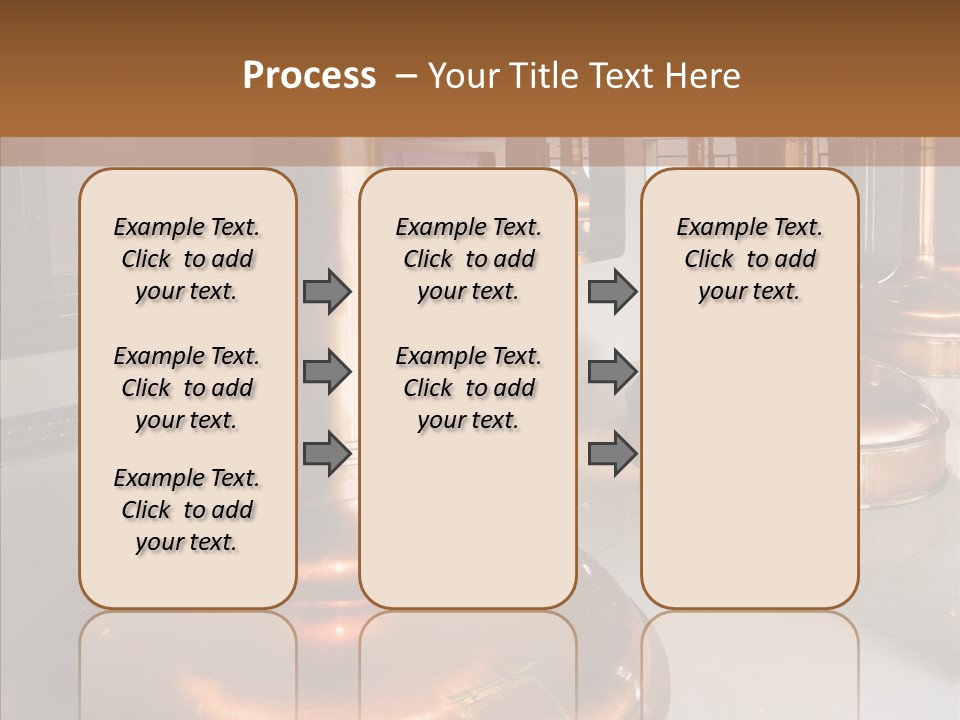 Process – Your Title Text Here

Example Text. Click to add your text.

Example Text. Click to add your text.

Example Text. Click to add your text.

Example Text. Click to add your text.

Example Text. Click to add your text.

Example Text. Click to add your text.